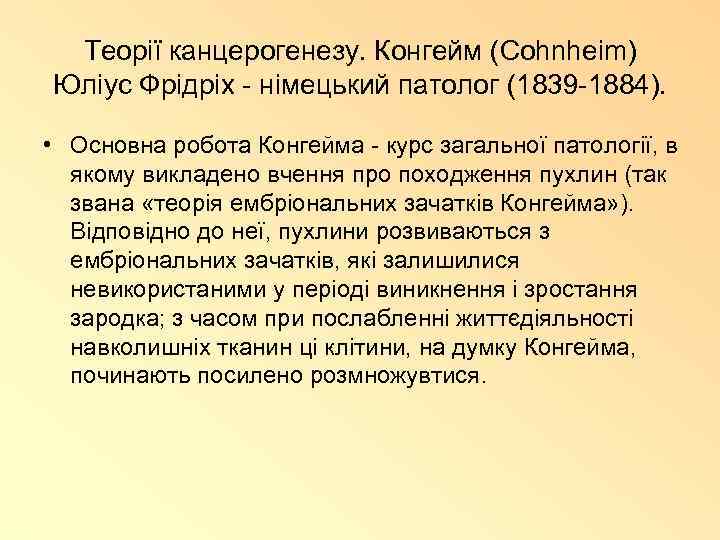 Теорії канцерогенезу. Конгейм (Cohnheim) Юліус Фрідріх - німецький патолог (1839-1884).

• Основна робота Конгейма - курс загальної патології, в якому викладено вчення про походження пухлин (так звана «теорія ембріональних зачатків Конгейма»). Відповідно до неї, пухлини розвиваються з ембріональних зачатків, які залишилися невикористаними у періоді виникнення і зростання зародка; з часом при послабленні життєдіяльності навколишніх тканин ці клітини, на думку Конгейма, починають посилено розмножувтися.